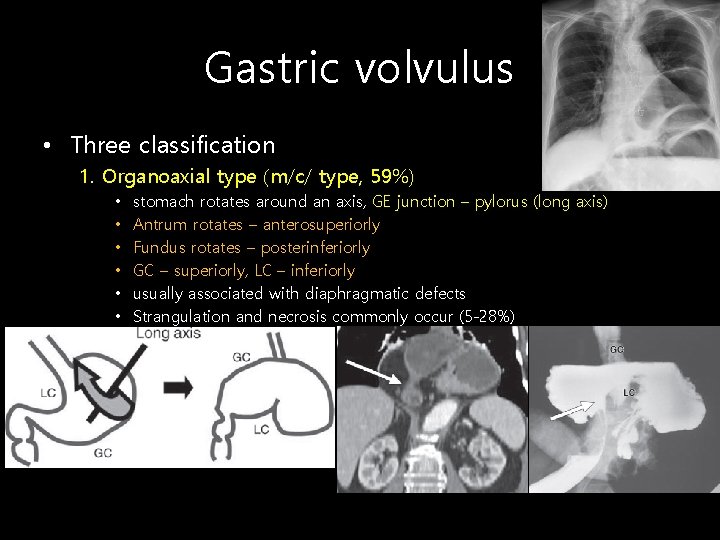 Gastric volvulus

• Three classification

1. Organoaxial type (m/c/ type, 59%)

• stomach rotates around an axis, GE junction – pylorus (long axis)
• Antrum rotates – anterosuperiorly
• Fundus rotates – posterinferiorly
• GC – superiorly, LC – inferiorly
• usually associated with diaphragmatic defects
• Strangulation and necrosis commonly occur (5-28%)

Long axis
LC
GC
GC
LC
GC
LC